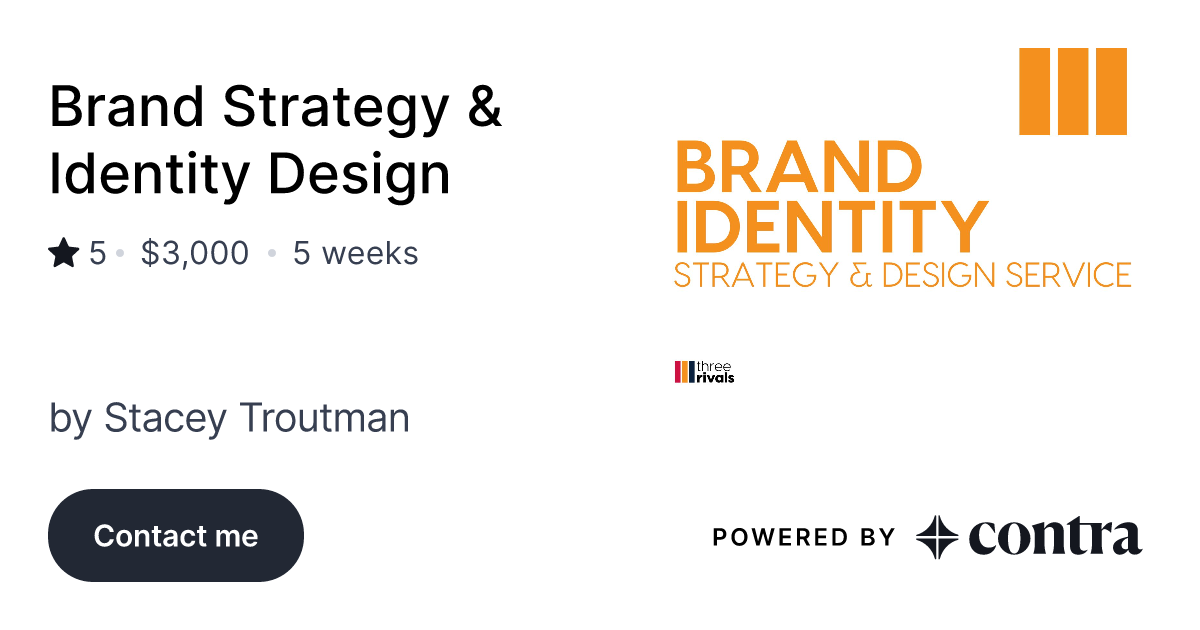 Brand Strategy & Identity Design

5 • $3,000 • 5 weeks

by Stacey Troutman

Contact me

BRAND IDENTITY
STRATEGY & DESIGN SERVICE

three rivals

POWERED BY contra